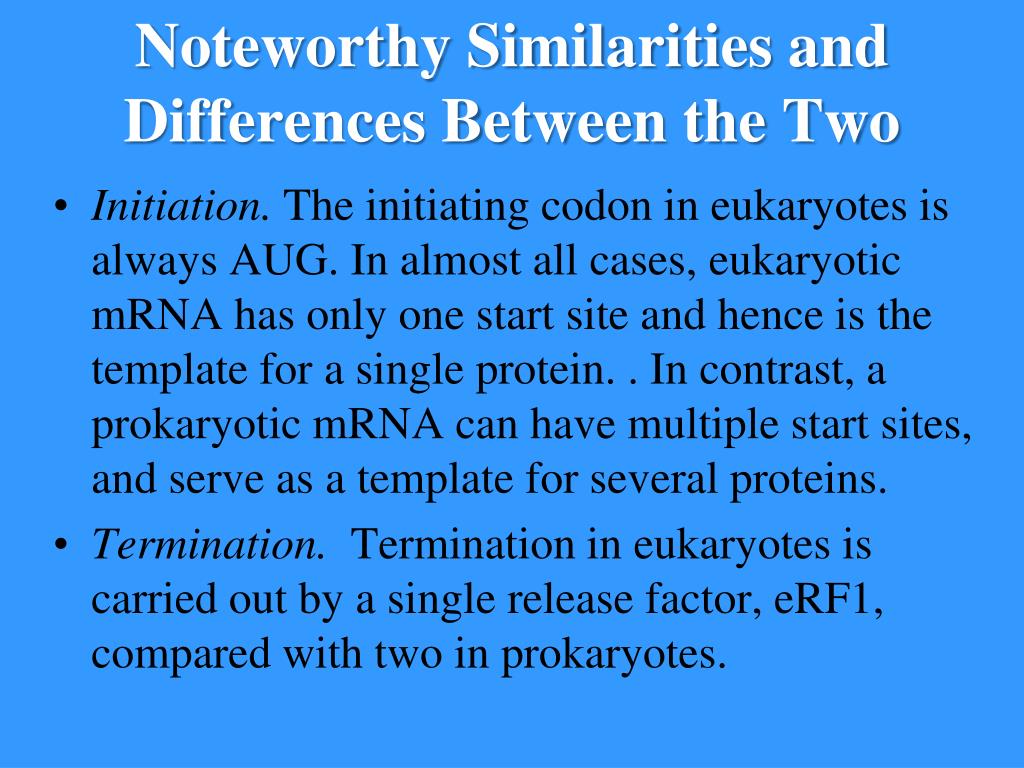 Noteworthy Similarities and Differences Between the Two

• Initiation. The initiating codon in eukaryotes is always AUG. In almost all cases, eukaryotic mRNA has only one start site and hence is the template for a single protein. . In contrast, a prokaryotic mRNA can have multiple start sites, and serve as a template for several proteins.

• Termination.  Termination in eukaryotes is carried out by a single release factor, eRF1, compared with two in prokaryotes.